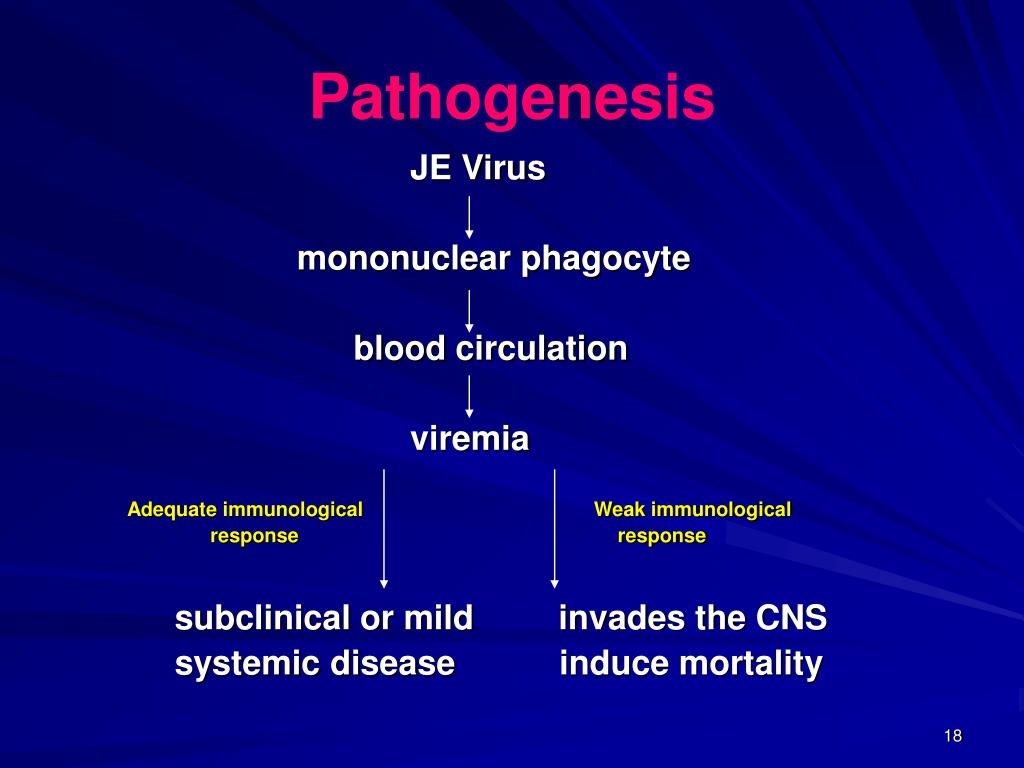 Pathogenesis

JE Virus

mononuclear phagocyte

blood circulation

viremia

Adequate immunological response

Weak immunological response

subclinical or mild systemic disease

invades the CNS induce mortality

18